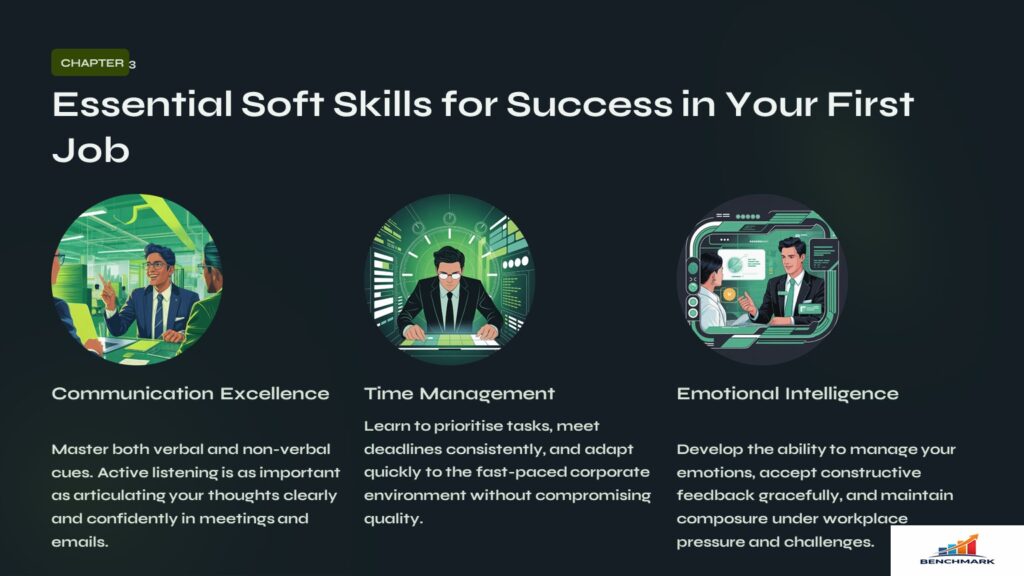 CHAPTER 3

Essential Soft Skills for Success in Your First Job

Communication Excellence

Master both verbal and non-verbal cues. Active listening is as important as articulating your thoughts clearly and confidently in meetings and emails.

Time Management

Learn to prioritise tasks, meet deadlines consistently, and adapt quickly to the fast-paced corporate environment without compromising quality.

Emotional Intelligence

Develop the ability to manage your emotions, accept constructive feedback gracefully, and maintain composure under workplace pressure and challenges.

BENCHMARK